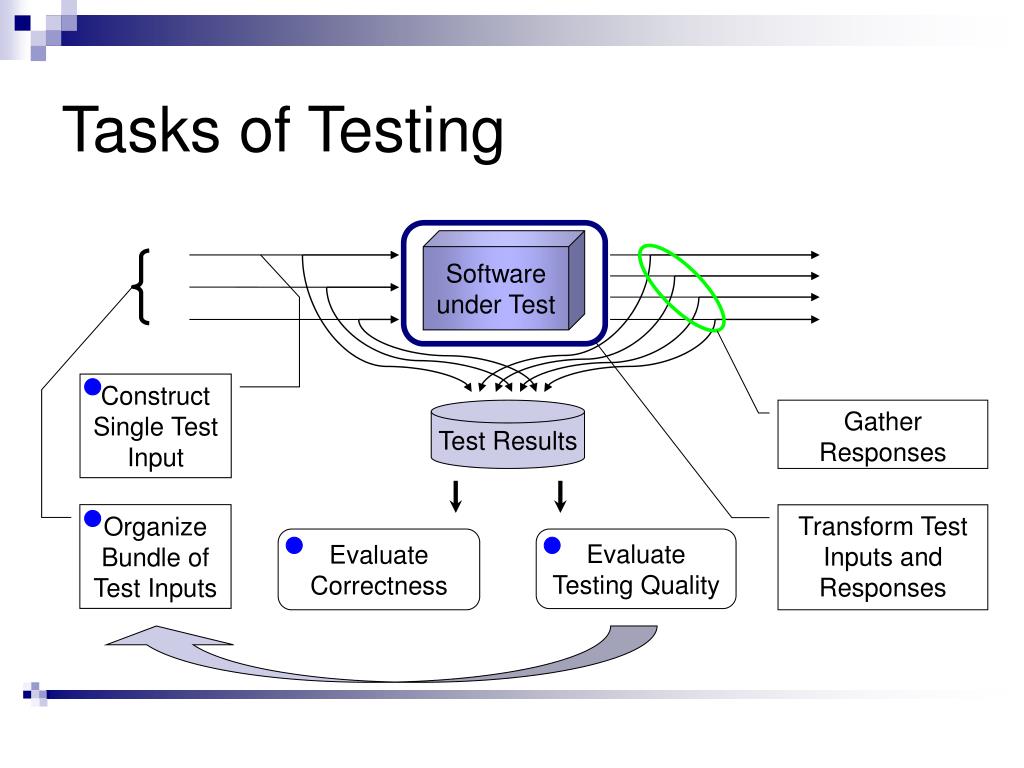 Tasks of Testing

Software under Test

Construct Single Test Input

Test Results

Gather Responses

Organize Bundle of Test Inputs

Evaluate Correctness

Evaluate Testing Quality

Transform Test Inputs and Responses